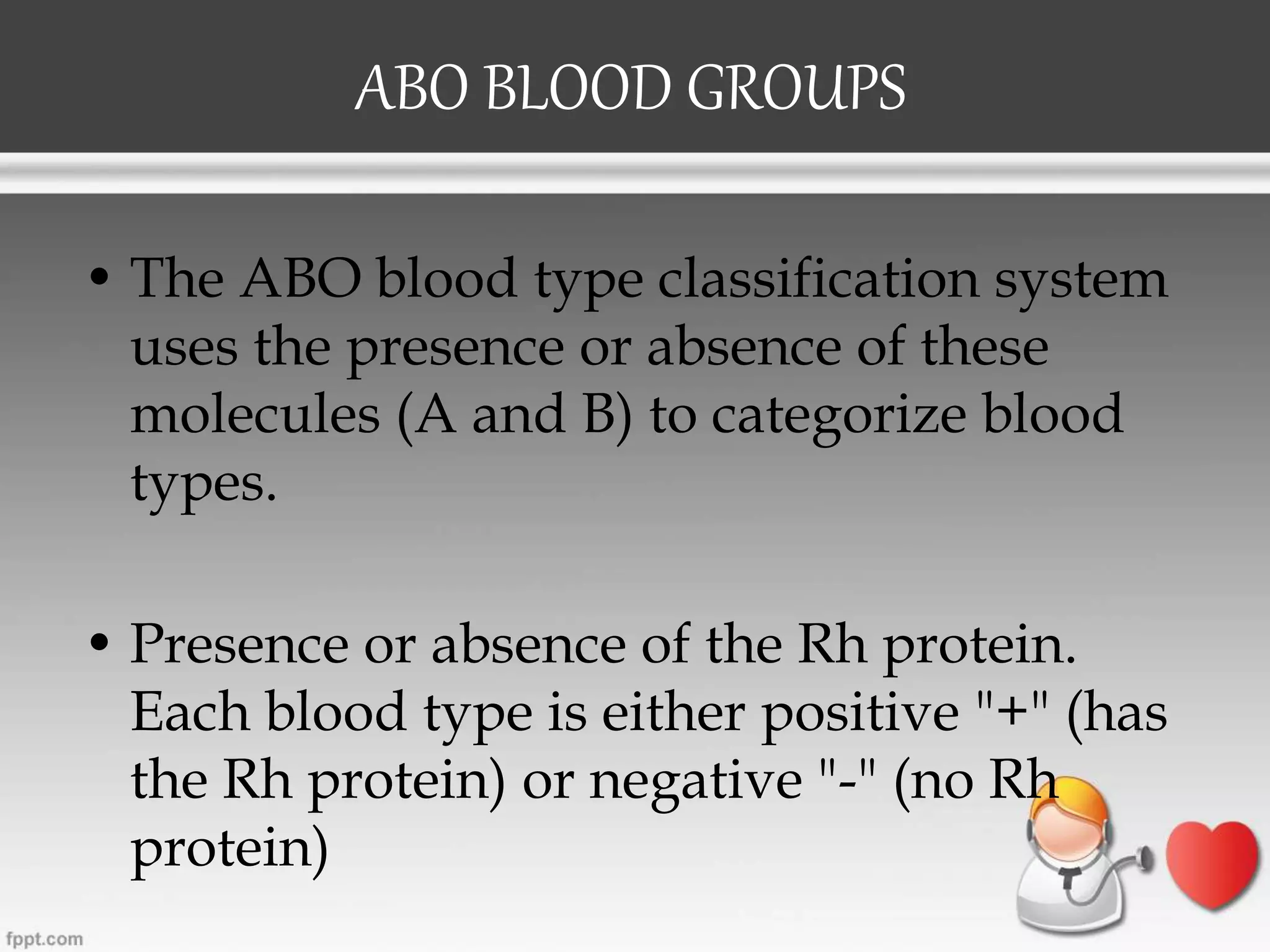 ABO BLOOD GROUPS

• The ABO blood type classification system uses the presence or absence of these molecules (A and B) to categorize blood types.

• Presence or absence of the Rh protein. Each blood type is either positive "+" (has the Rh protein) or negative "-" (no Rh protein)

fppt.com